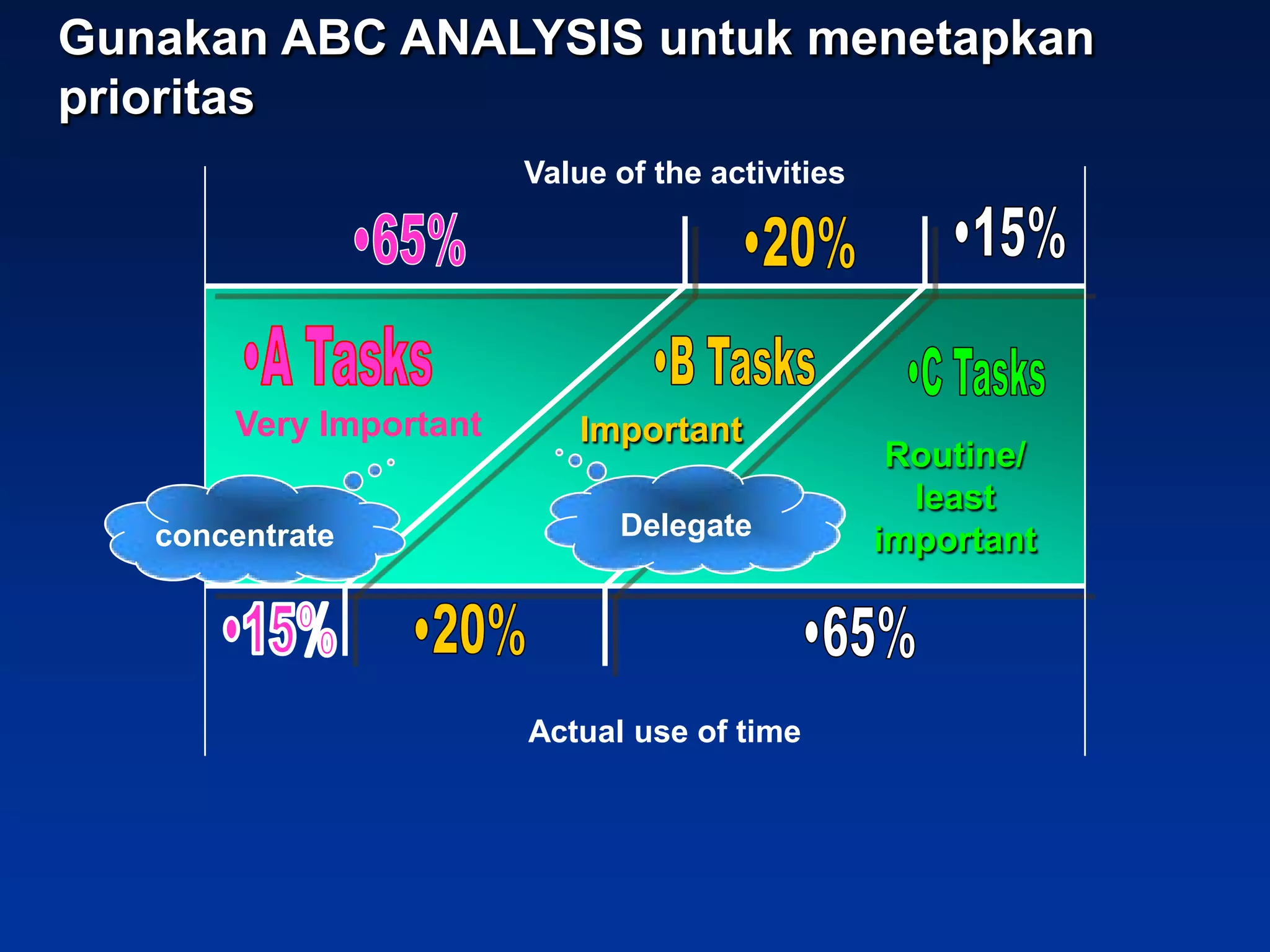 Gunakan ABC ANALYSIS untuk menetapkan prioritas

Value of the activities

•65%

•20%

•15%

•A Tasks

Very Important

•B Tasks

Important

•C Tasks

Routine/ least important

concentrate

Delegate

•15%

•20%

•65%

Actual use of time